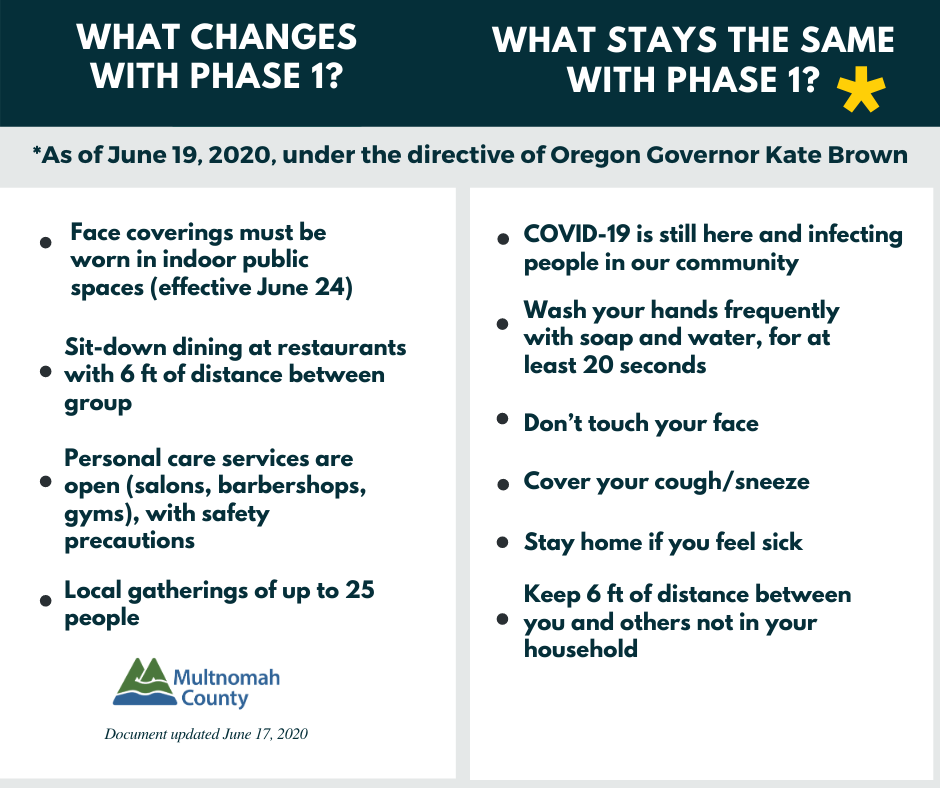 WHAT CHANGES WITH PHASE 1?

WHAT STAYS THE SAME WITH PHASE 1? *

*As of June 19, 2020, under the directive of Oregon Governor Kate Brown

- Face coverings must be worn in indoor public spaces (effective June 24)
- Sit-down dining at restaurants with 6 ft of distance between group
- Personal care services are open (salons, barbershops, gyms), with safety precautions
- Local gatherings of up to 25 people

Multnomah County

Document updated June 17, 2020

- COVID-19 is still here and infecting people in our community
- Wash your hands frequently with soap and water, for at least 20 seconds
- Don't touch your face
- Cover your cough/sneeze
- Stay home if you feel sick
- Keep 6 ft of distance between you and others not in your household